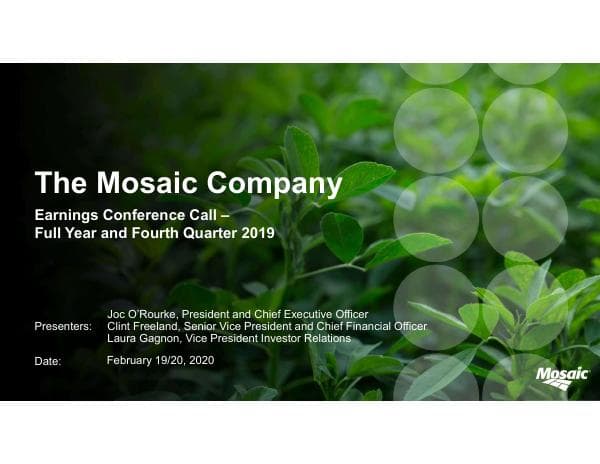 The Mosaic Company

Earnings Conference Call – Full Year and Fourth Quarter 2019

Presenters: Joc O'Rourke, President and Chief Executive Officer
Clint Freeland, Senior Vice President and Chief Financial Officer
Laura Gagnon, Vice President Investor Relations

Date: February 19/20, 2020

Mosaic